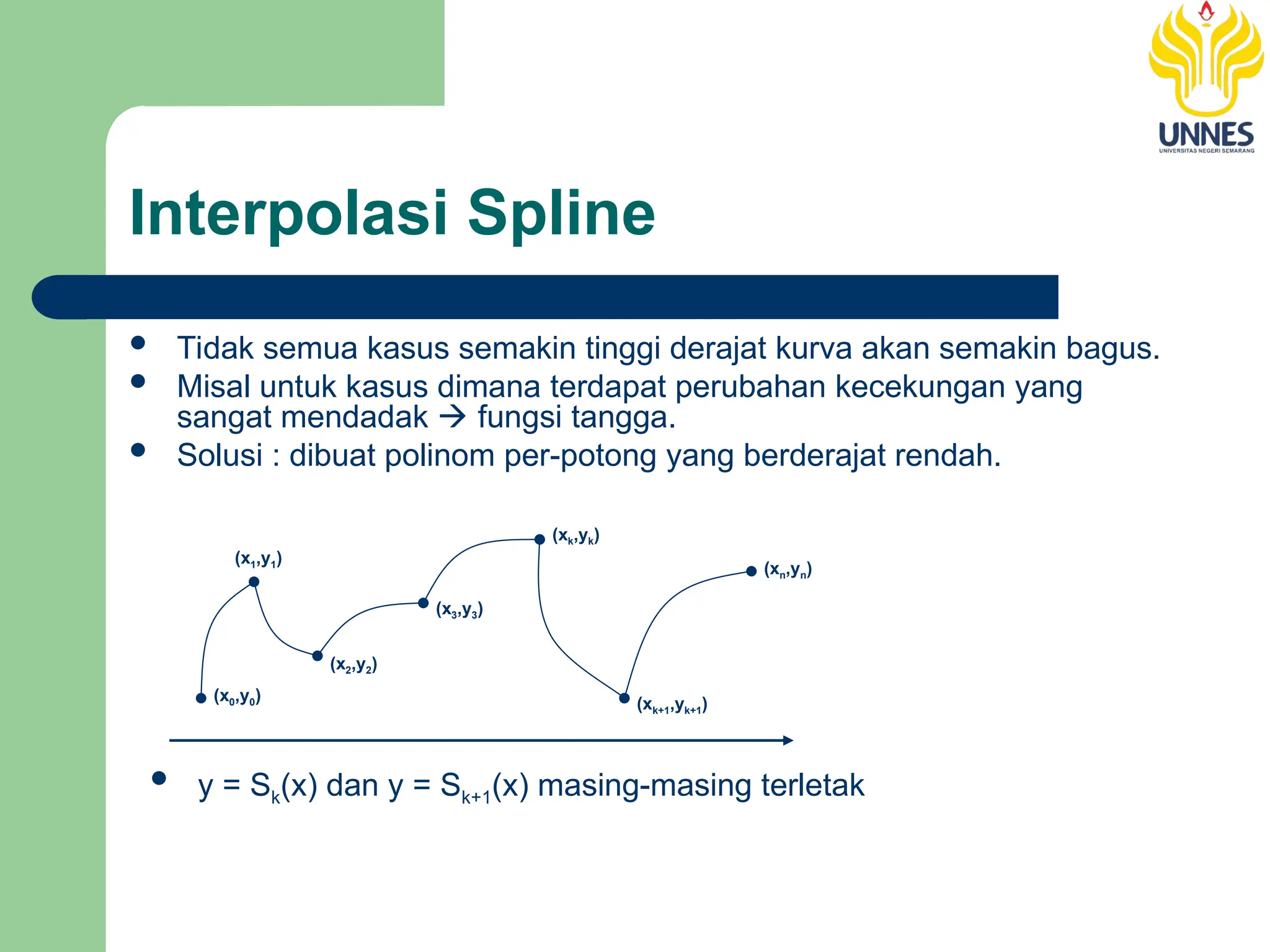 UNNES
UNIVERSITAS NEGERI SEMARANG

Interpolasi Spline

- Tidak semua kasus semakin tinggi derajat kurva akan semakin bagus.
- Misal untuk kasus dimana terdapat perubahan kecekungan yang sangat mendadak → fungsi tangga.
- Solusi : dibuat polinom per-potong yang berderajat rendah.

$(x_1,y_1)$ $(x_k,y_k)$ $(x_n,y_n)$ $(x_3,y_3)$ $(x_2,y_2)$ $(x_0,y_0)$ $(x_{k+1},y_{k+1})$

- $y = S_k(x)$ dan $y = S_{k+1}(x)$ masing-masing terletak